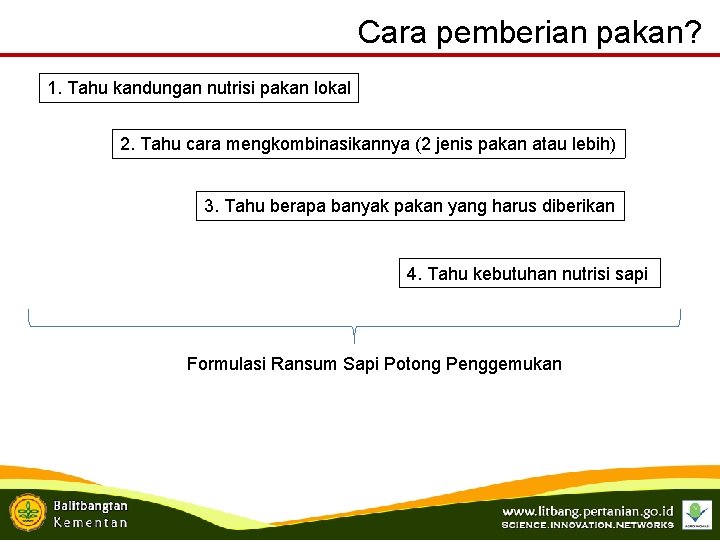 Cara pemberian pakan?

1. Tahu kandungan nutrisi pakan lokal

2. Tahu cara mengkombinasikannya (2 jenis pakan atau lebih)

3. Tahu berapa banyak pakan yang harus diberikan

4. Tahu kebutuhan nutrisi sapi

Formulasi Ransum Sapi Potong Penggemukan

Balitbangtan
Kementan

www.litbang.pertanian.go.id
SCIENCE.INNOVATION.NETWORKS